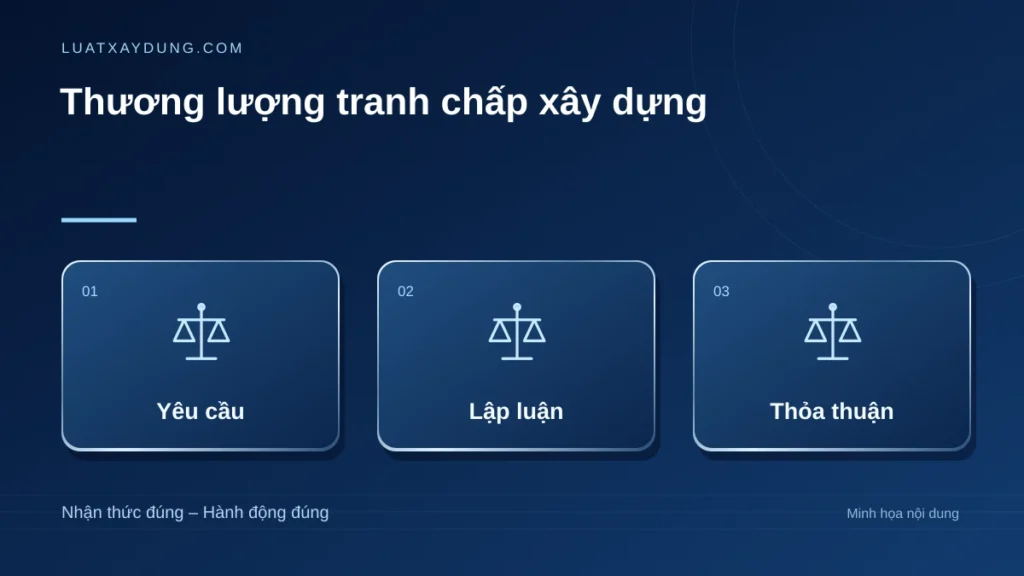 LUATXAYDUNG.COM

Thương lượng tranh chấp xây dựng

01

Yêu cầu

02

Lập luận

03

Thỏa thuận

Nhận thức đúng – Hành động đúng

Minh họa nội dung